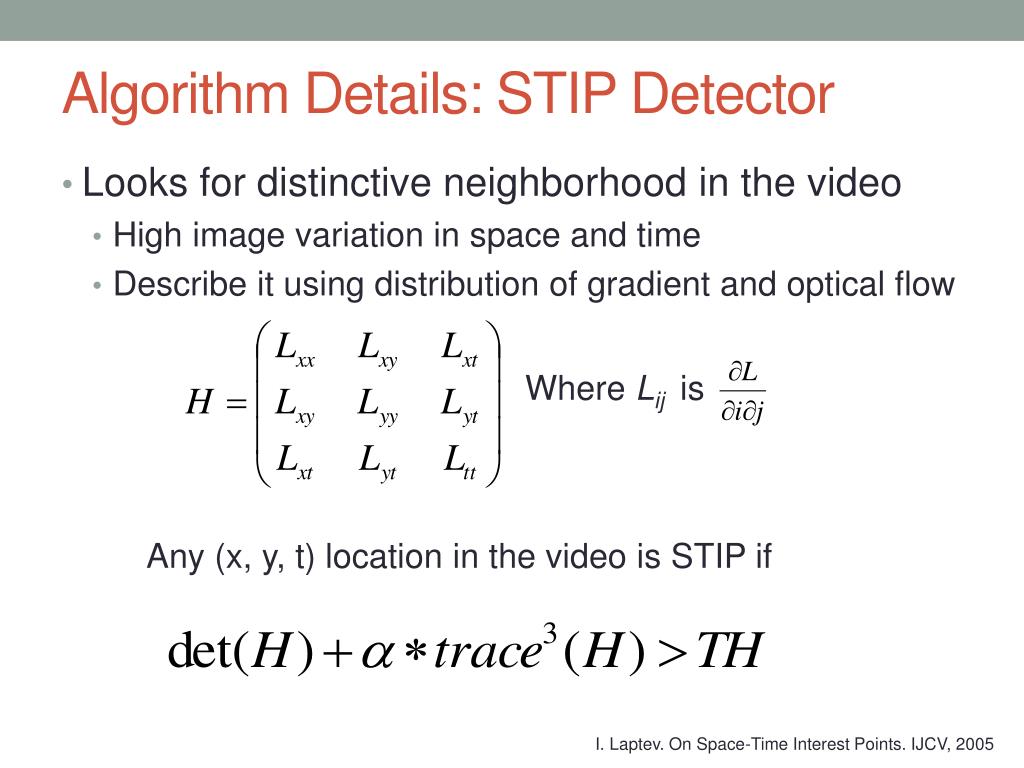 Algorithm Details: STIP Detector

• Looks for distinctive neighborhood in the video
 • High image variation in space and time
 • Describe it using distribution of gradient and optical flow

$H = \begin{pmatrix} L_{xx} & L_{xy} & L_{xt} \\ L_{xy} & L_{yy} & L_{yt} \\ L_{xt} & L_{yt} & L_{tt} \end{pmatrix}$ Where $L_{ij}$ is $\frac{\partial L}{\partial i \partial j}$

Any (x, y, t) location in the video is STIP if

$\det(H) + \alpha * trace^3(H) > TH$

I. Laptev. On Space-Time Interest Points. IJCV, 2005